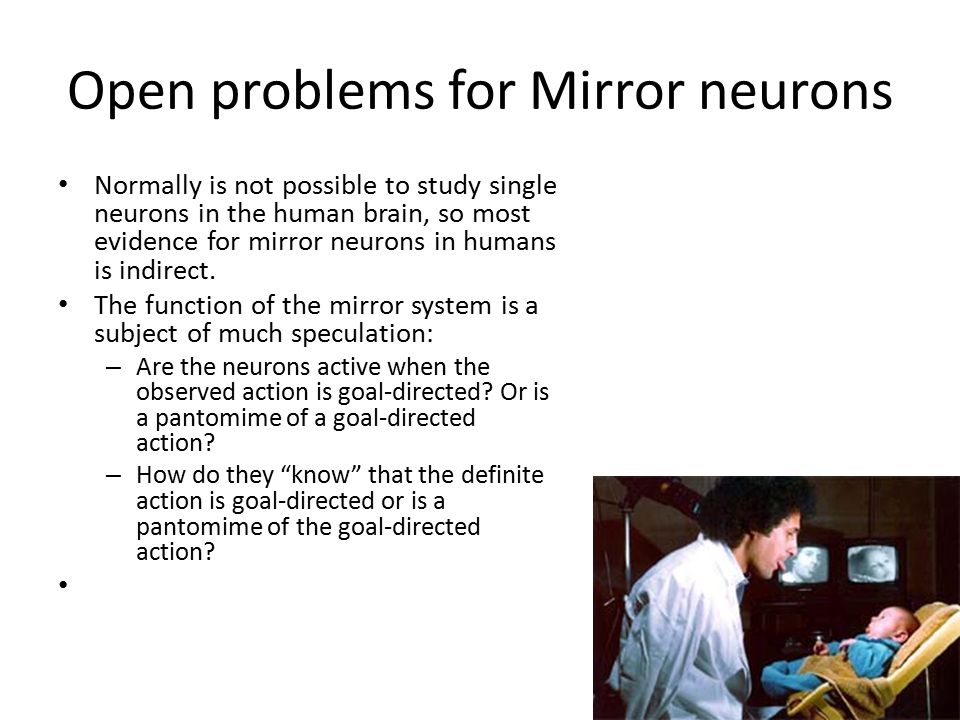 Open problems for Mirror neurons

• Normally is not possible to study single neurons in the human brain, so most evidence for mirror neurons in humans is indirect.
• The function of the mirror system is a subject of much speculation:
  – Are the neurons active when the observed action is goal-directed? Or is a pantomime of a goal-directed action?
  – How do they “know” that the definite action is goal-directed or is a pantomime of the goal-directed action?
•